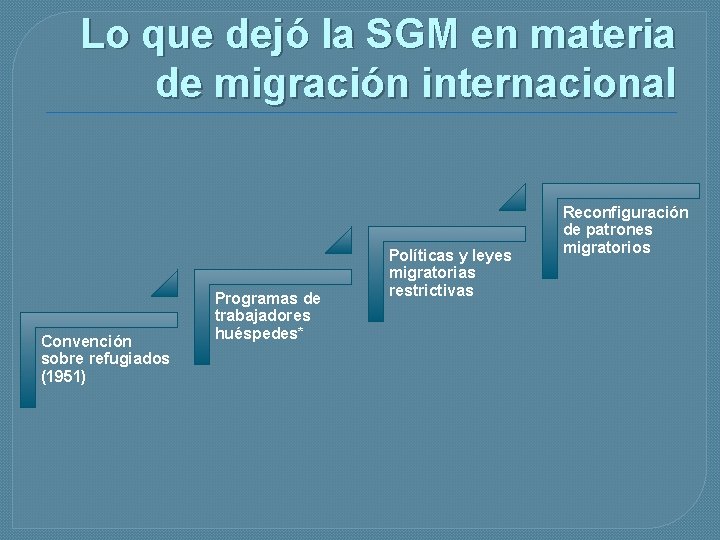 Lo que dejó la SGM en materia de migración internacional

Convención sobre refugiados (1951)

Programas de trabajadores huéspedes*

Políticas y leyes migratorias restrictivas

Reconfiguración de patrones migratorios